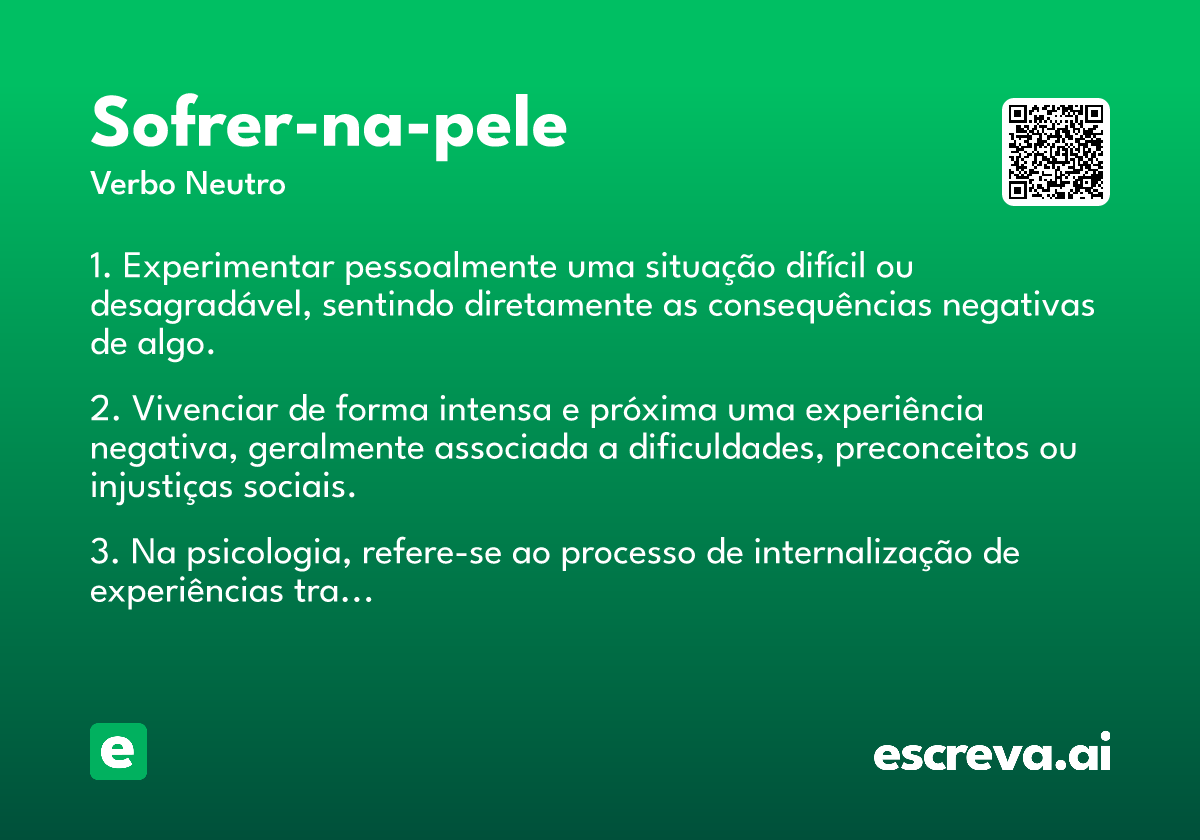 Sofrer-na-pele
Verbo Neutro

1. Experimentar pessoalmente uma situação difícil ou desagradável, sentindo diretamente as consequências negativas de algo.

2. Vivenciar de forma intensa e próxima uma experiência negativa, geralmente associada a dificuldades, preconceitos ou injustiças sociais.

3. Na psicologia, refere-se ao processo de internalização de experiências tra...

e

escreva.ai